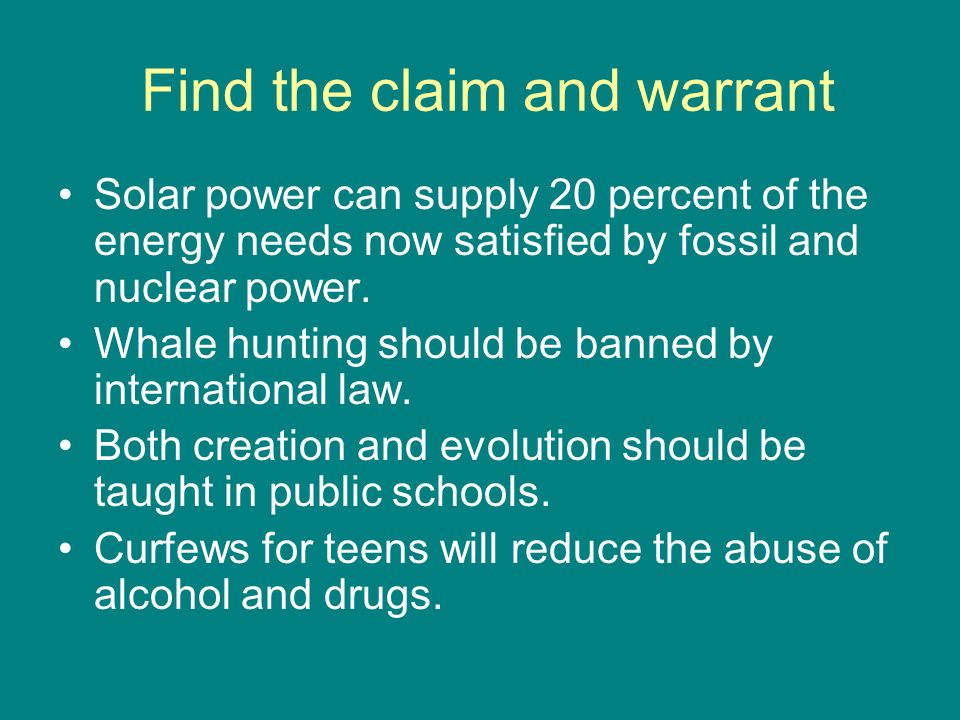 Find the claim and warrant

• Solar power can supply 20 percent of the energy needs now satisfied by fossil and nuclear power.
• Whale hunting should be banned by international law.
• Both creation and evolution should be taught in public schools.
• Curfews for teens will reduce the abuse of alcohol and drugs.